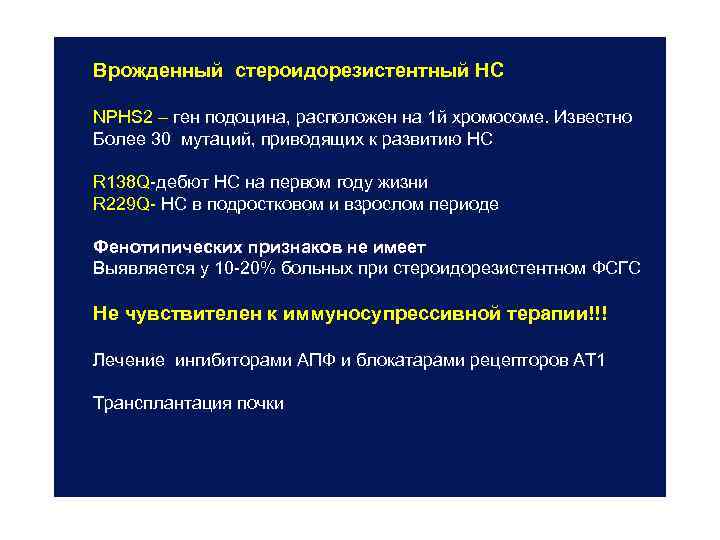 Врожденный стероидорезистентный НС

NPHS2 – ген подоцина, расположен на 1й хромосоме. Известно Более 30 мутаций, приводящих к развитию НС

R138Q-дебют НС на первом году жизни
R229Q- НС в подростковом и взрослом периоде

Фенотипических признаков не имеет
Выявляется у 10-20% больных при стероидорезистентном ФСГС

Не чувствителен к иммуносупрессивной терапии!!!

Лечение ингибиторами АПФ и блокатарами рецепторов АТ1

Трансплантация почки